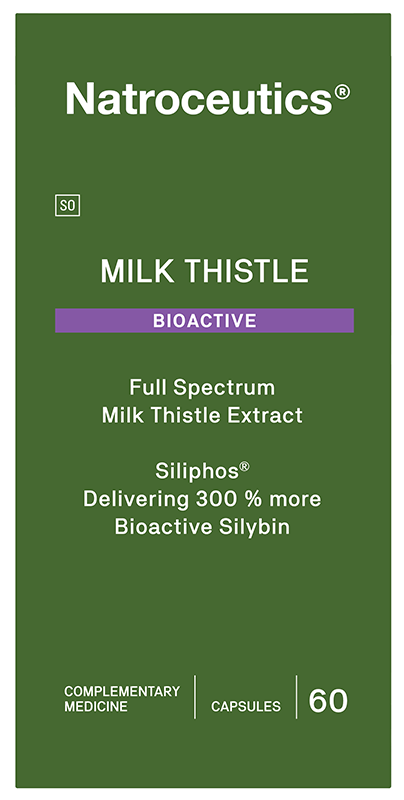 Natroceutics®

S0

MILK THISTLE

BIOACTIVE

Full Spectrum
Milk Thistle Extract

Siliphos®
Delivering 300 % more
Bioactive Silybin

COMPLEMENTARY MEDICINE | CAPSULES | 60